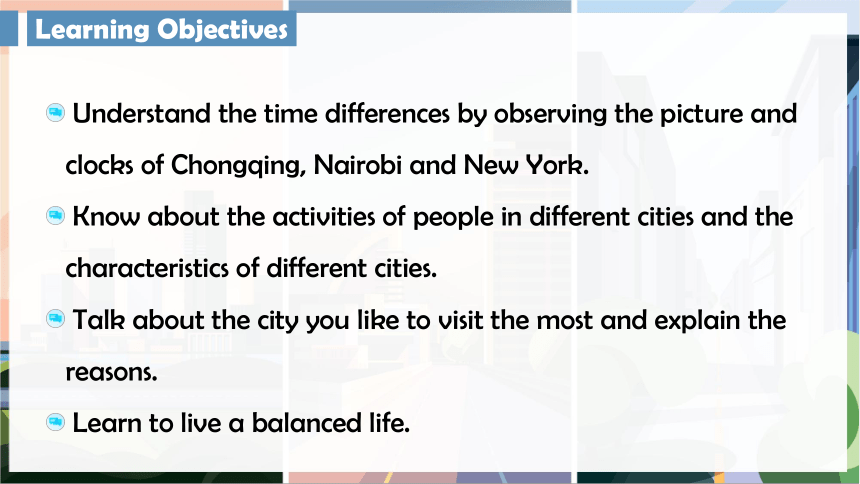 Learning Objectives

Understand the time differences by observing the picture and clocks of Chongqing, Nairobi and New York.

Know about the activities of people in different cities and the characteristics of different cities.

Talk about the city you like to visit the most and explain the reasons.

Learn to live a balanced life.